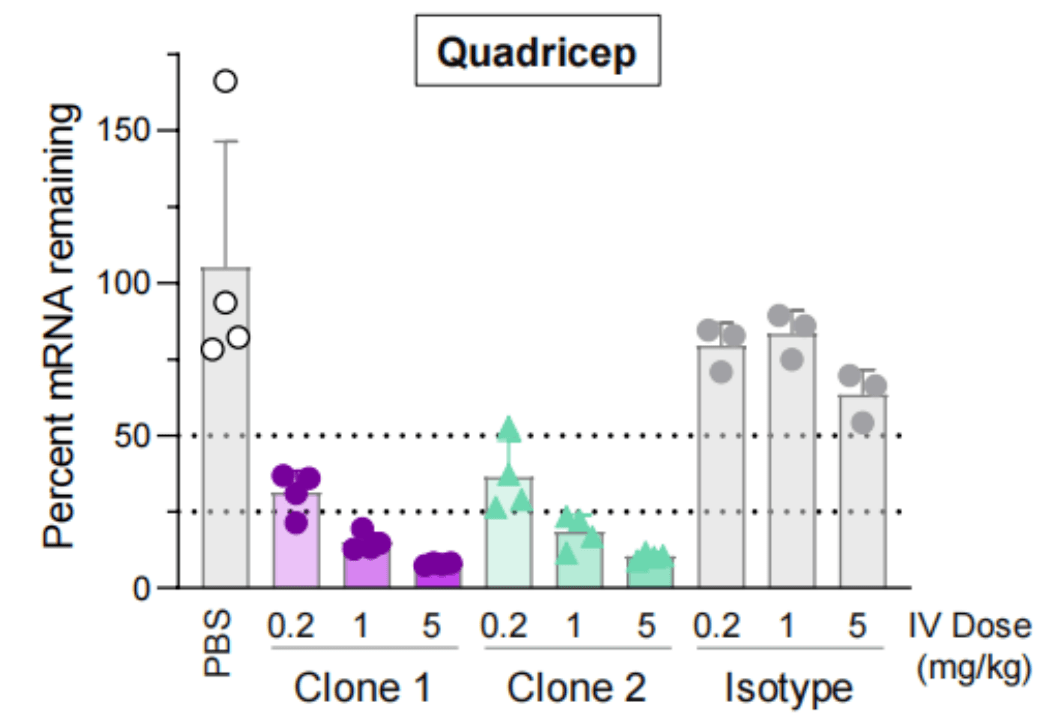 Quadricep

Percent mRNA remaining

150
100
50
0

PBS
0.2 1 5
Clone 1
0.2 1 5
Clone 2
0.2 1 5
Isotype
IV Dose (mg/kg)